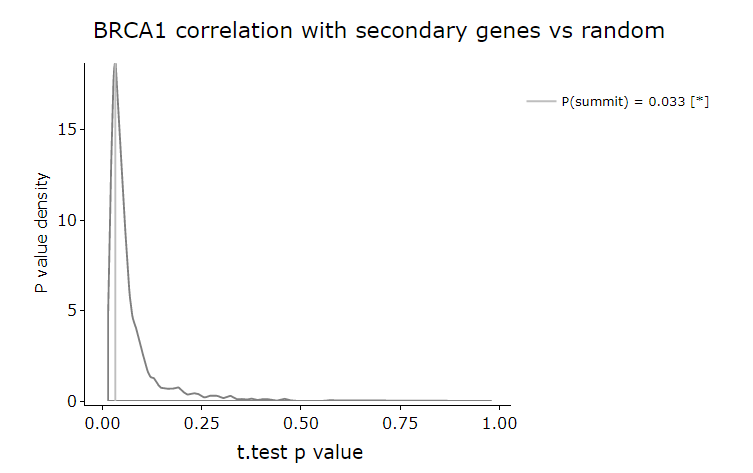 BRCA1 correlation with secondary genes vs random

P(summit) = 0.033 [*]

P value density

15
10
5
0

0.00 0.25 0.50 0.75 1.00

t.test p value